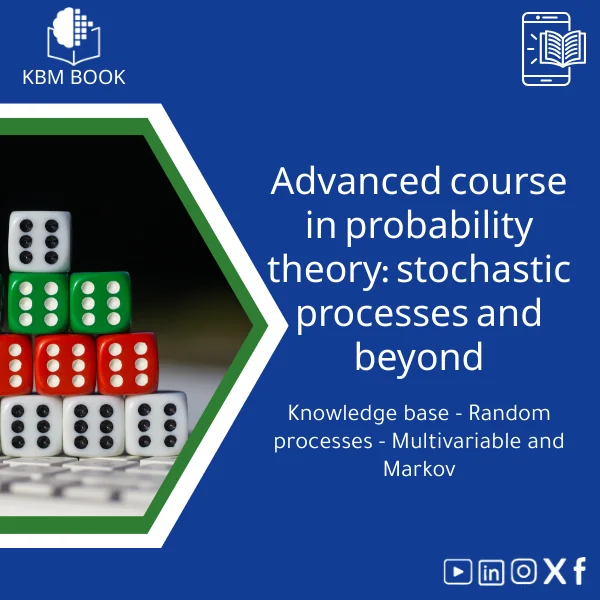 KBM BOOK

Advanced course in probability theory: stochastic processes and beyond

Knowledge base - Random processes - Multivariable and Markov